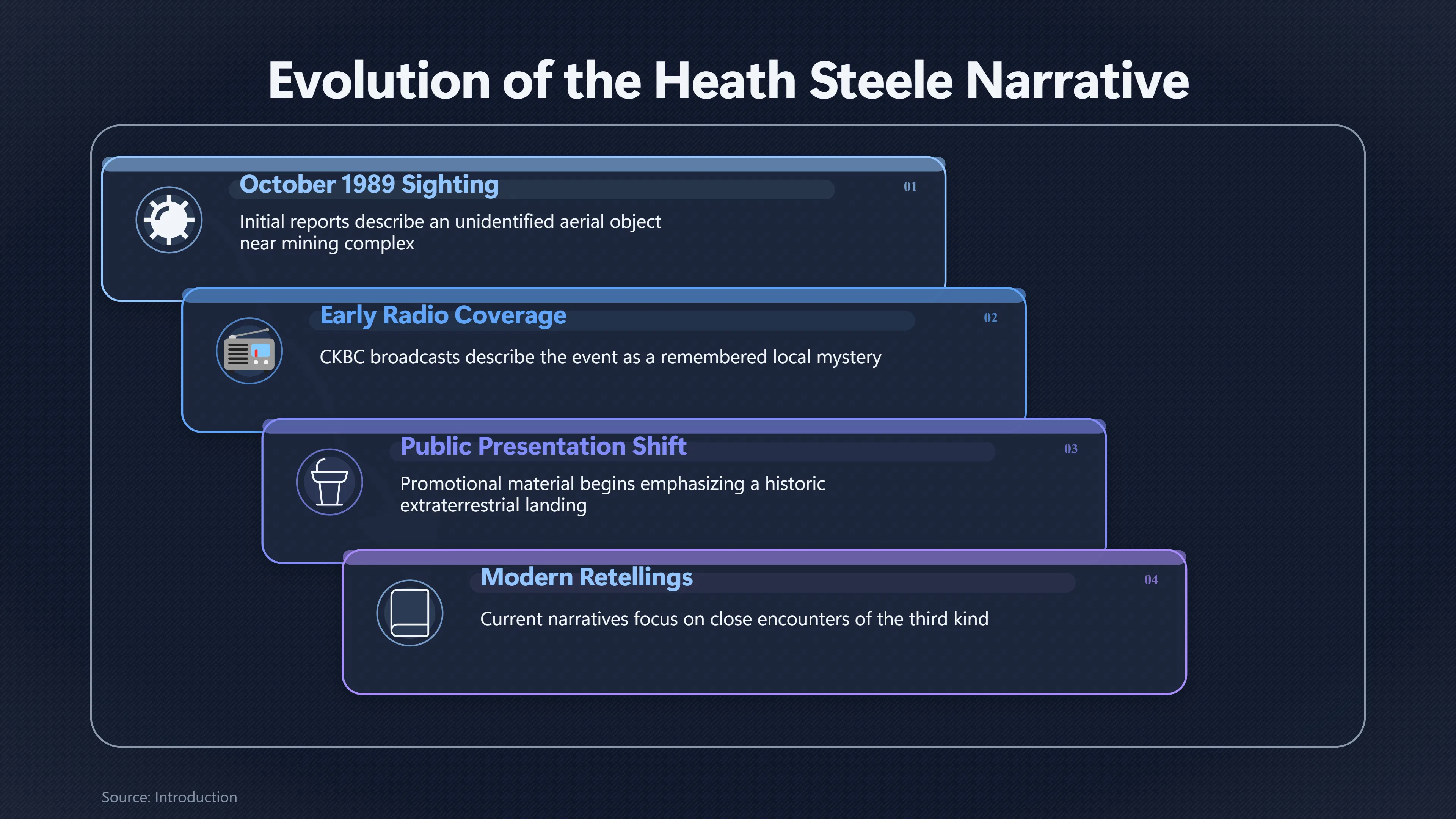 Evolution of the Heath Steele Narrative

October 1989 Sighting

01

Initial reports describe an unidentified aerial object near mining complex

Early Radio Coverage

02

CKBC broadcasts describe the event as a remembered local mystery

Public Presentation Shift

03

Promotional material begins emphasizing a historic extraterrestrial landing

Modern Retellings

04

Current narratives focus on close encounters of the third kind

Source: Introduction